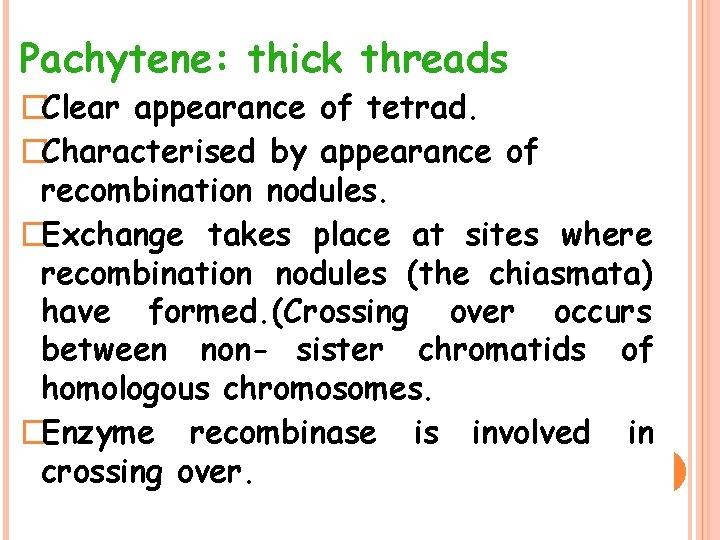 Pachytene: thick threads

□Clear appearance of tetrad.

□Characterised by appearance of recombination nodules.

□Exchange takes place at sites where recombination nodules (the chiasmata) have formed.(Crossing over occurs between non- sister chromatids of homologous chromosomes.

□Enzyme recombinase is involved in crossing over.